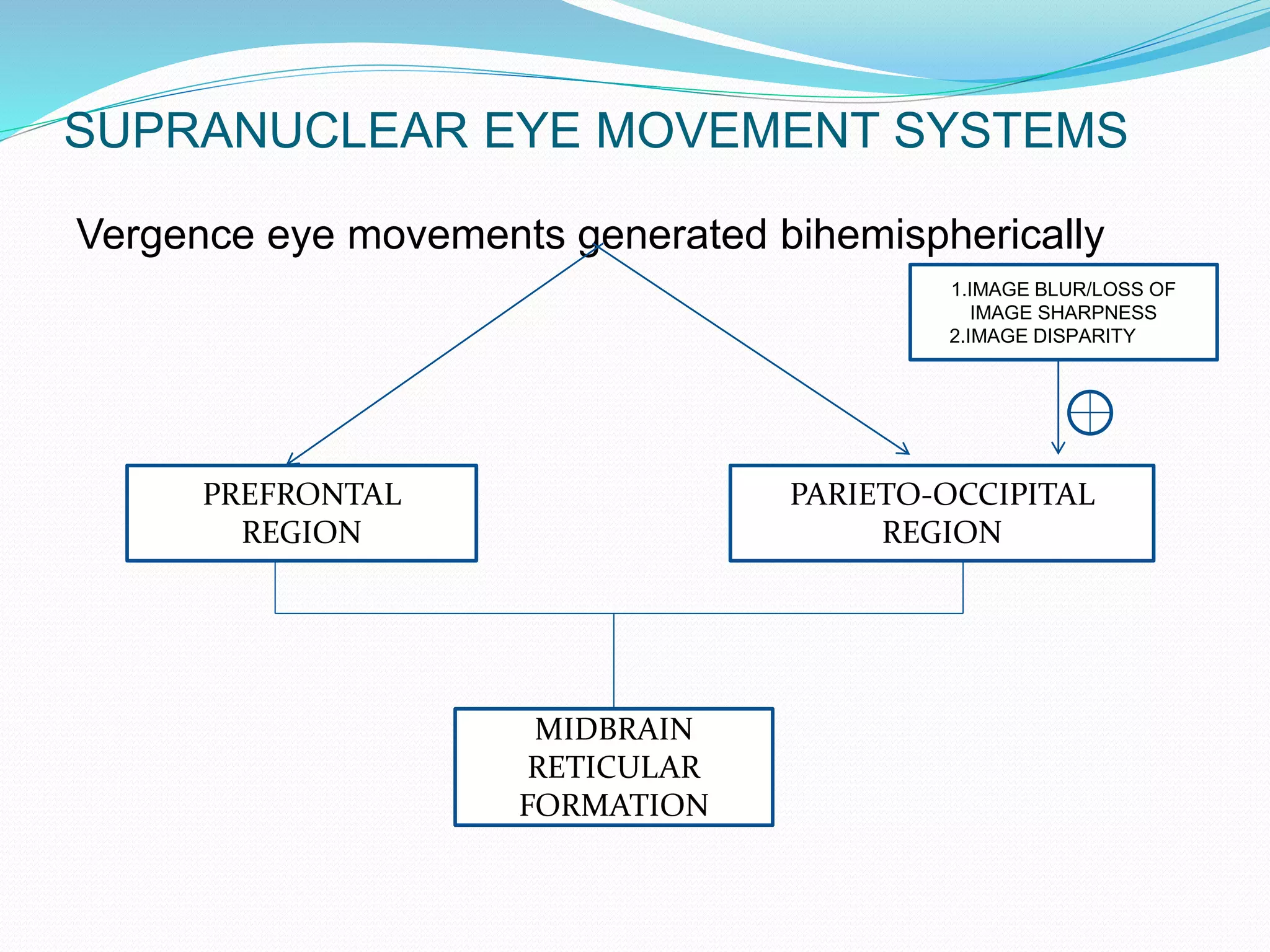 SUPRANUCLEAR EYE MOVEMENT SYSTEMS

Vergence eye movements generated bihemispherically

1.IMAGE BLUR/LOSS OF IMAGE SHARPNESS
2.IMAGE DISPARITY

PREFRONTAL REGION

PARIETO-OCCIPITAL REGION

MIDBRAIN RETICULAR FORMATION